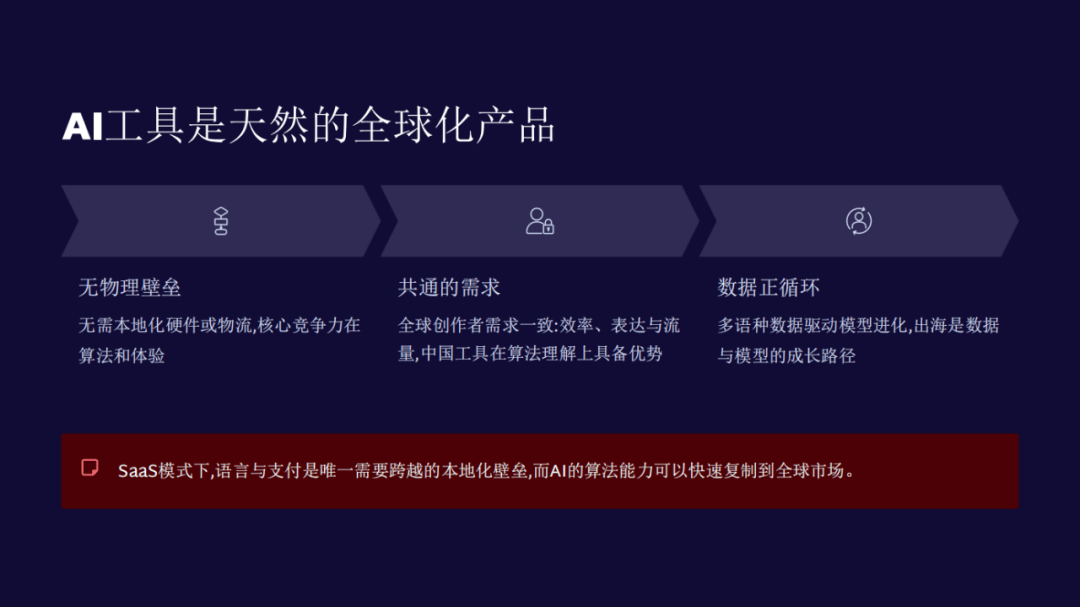 AI工具是天然的全球化产品

无物理壁垒

无需本地化硬件或物流,核心竞争力在算法和体验

共通的需求

全球创作者需求一致:效率、表达与流量,中国工具在算法理解上具备优势

数据正循环

多语种数据驱动模型进化,出海是数据与模型的成长路径

SaaS模式下,语言与支付是唯一需要跨越的本地化壁垒,而AI的算法能力可以快速复制到全球市场。